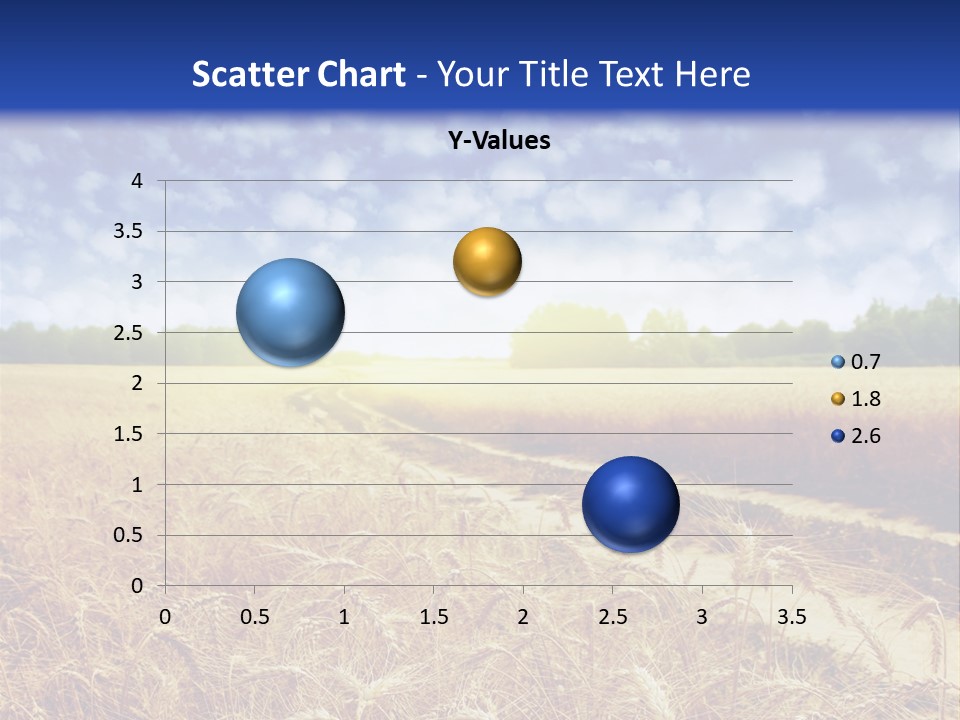 Scatter Chart - Your Title Text Here

Y-Values

4
3.5
3
2.5
2
1.5
1
0.5
0

0 0.5 1 1.5 2 2.5 3 3.5

0.7
1.8
2.6